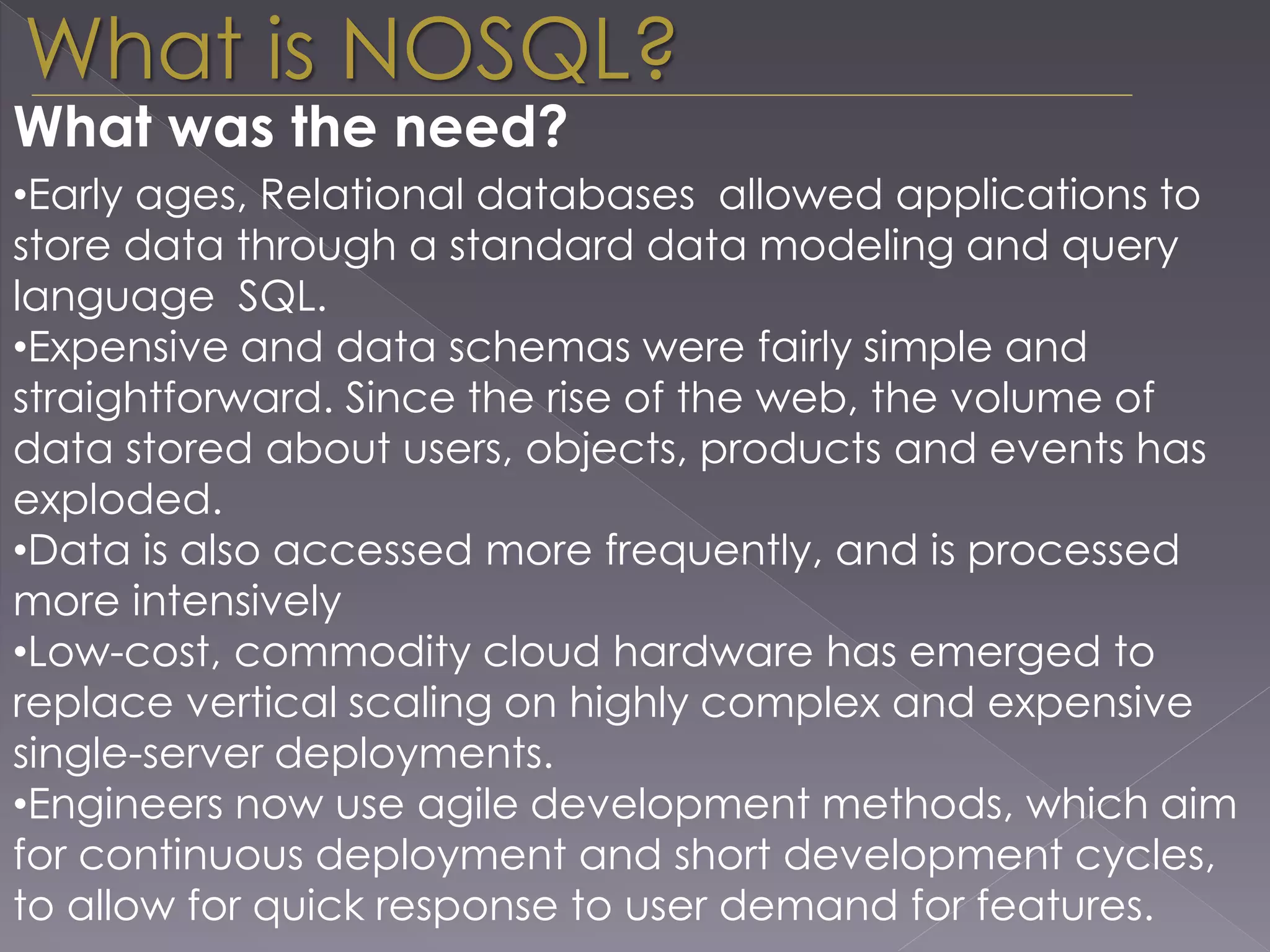 What is NOSQL?

What was the need?

•Early ages, Relational databases allowed applications to store data through a standard data modeling and query language SQL.
•Expensive and data schemas were fairly simple and straightforward. Since the rise of the web, the volume of data stored about users, objects, products and events has exploded.
•Data is also accessed more frequently, and is processed more intensively
•Low-cost, commodity cloud hardware has emerged to replace vertical scaling on highly complex and expensive single-server deployments.
•Engineers now use agile development methods, which aim for continuous deployment and short development cycles, to allow for quick response to user demand for features.